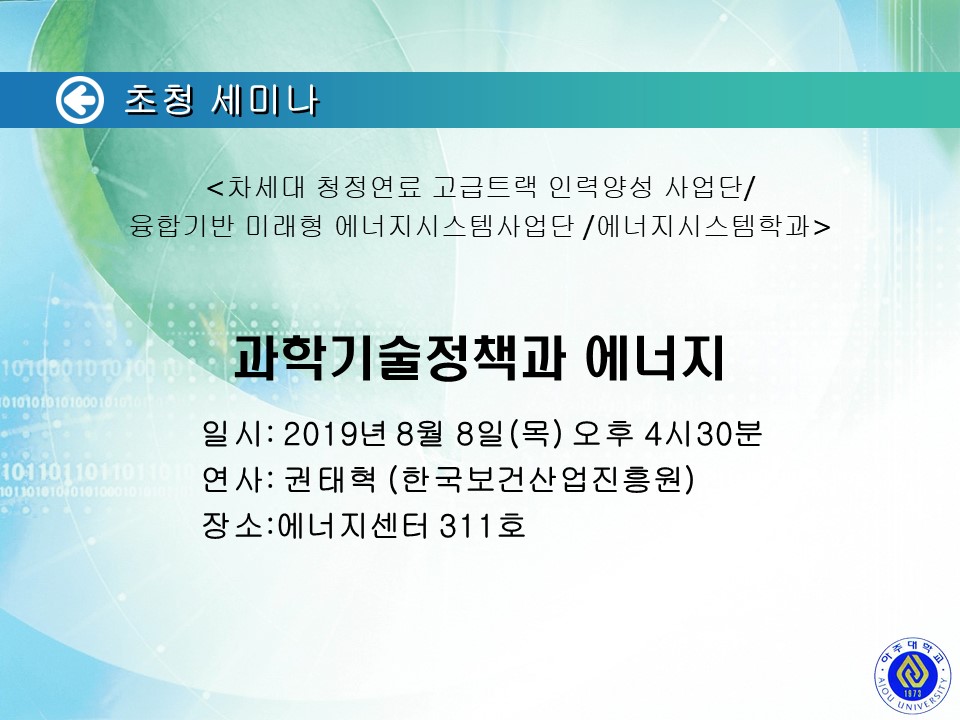 초청 세미나

<차세대 청정연료 고급트랙 인력양성 사업단/ 융합기반 미래형 에너지시스템사업단 /에너지시스템학과>

과학기술정책과 에너지

일시: 2019년 8월 8일(목) 오후 4시30분
연사: 권태혁 (한국보건산업진흥원)
장소:에너지센터 311호

아주대학교 1973 AJOU UNIVERSITY